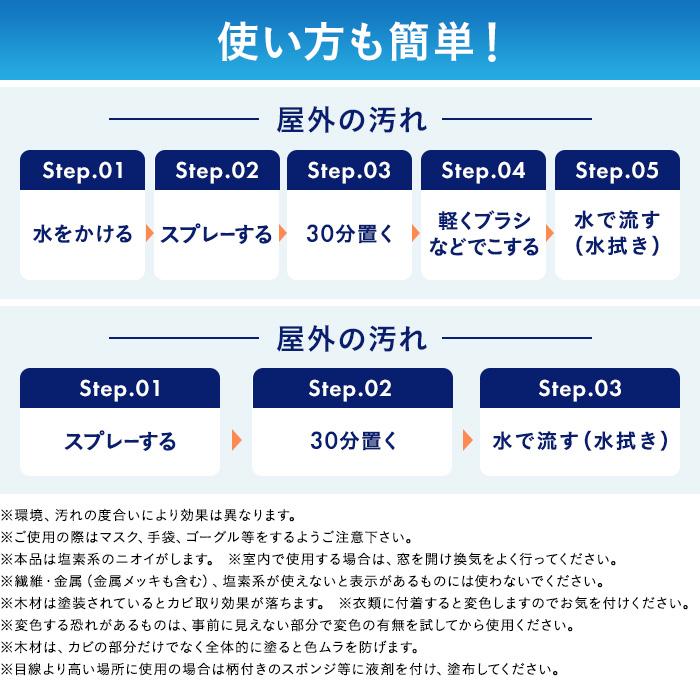 使い方も簡単！

屋外の汚れ

Step.01
水をかける

Step.02
スプレーする

Step.03
30分置く

Step.04
軽くブラシなどでこする

Step.05
水で流す（水拭き）

屋外の汚れ

Step.01
スプレーする

Step.02
30分置く

Step.03
水で流す（水拭き）

※環境、汚れの度合いにより効果は異なります。
※ご使用の際はマスク、手袋、ゴーグル等をするようご注意下さい。
※本品は塩素系のニオイがします。 ※室内で使用する場合は、窓を開け換気をよく行ってください。
※繊維・金属（金属メッキも含む）、塩素系が使えないと表示があるものには使わないでください。
※木材は塗装されているとカビ取り効果が落ちます。 ※衣類に付着すると変色しますのでお気を付けください。
※変色する恐れがあるものは、事前に見えない部分で変色の有無を試してから使用ください。
※木材は、カビの部分だけでなく全体的に塗ると色ムラを防げます。
※目線より高い場所に使用の場合は柄付きのスポンジ等に液剤を付け、塗布してください。